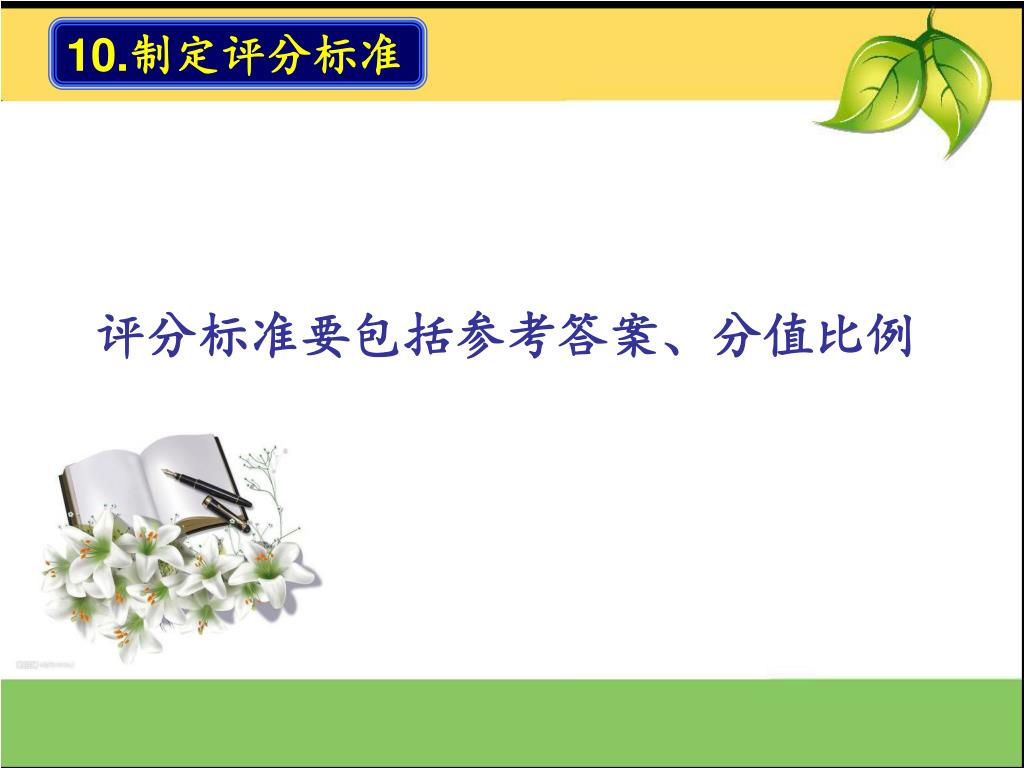 10.制定评分标准

评分标准要包括参考答案、分值比例